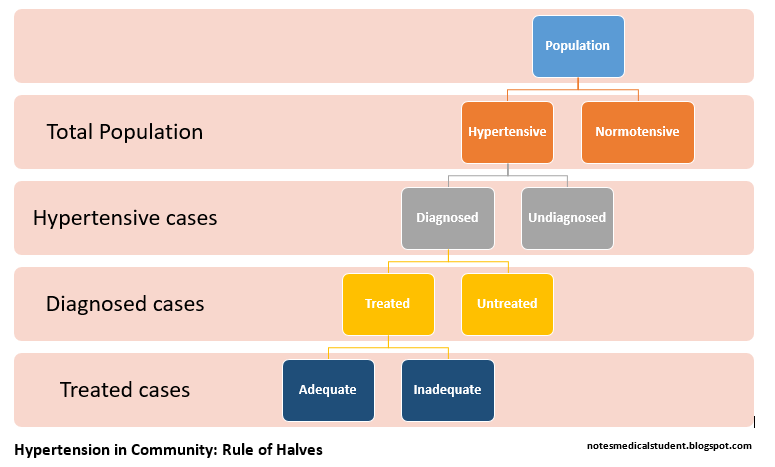 Population

Total Population

Hypertensive

Normotensive

Hypertensive cases

Diagnosed

Undiagnosed

Diagnosed cases

Treated

Untreated

Treated cases

Adequate

Inadequate

Hypertension in Community: Rule of Halves

notesmedicalstudent.blogspot.com